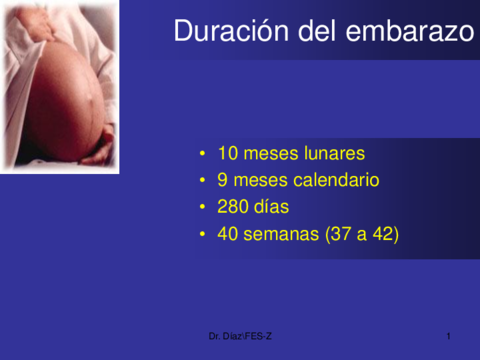 Duración del embarazo

• 10 meses lunares
• 9 meses calendario
• 280 días
• 40 semanas (37 a 42)

Dr. Díaz\FES-Z

1